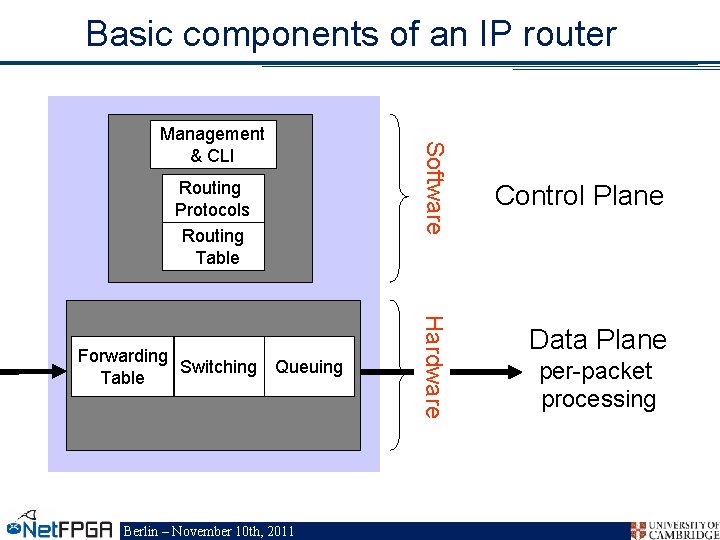 Basic components of an IP router

Management & CLI

Routing Protocols

Routing Table

Software

Control Plane

Forwarding Table

Switching

Queuing

Hardware

Data Plane
per-packet processing

NetFPGA

Berlin – November 10th, 2011

UNIVERSITY OF CAMBRIDGE